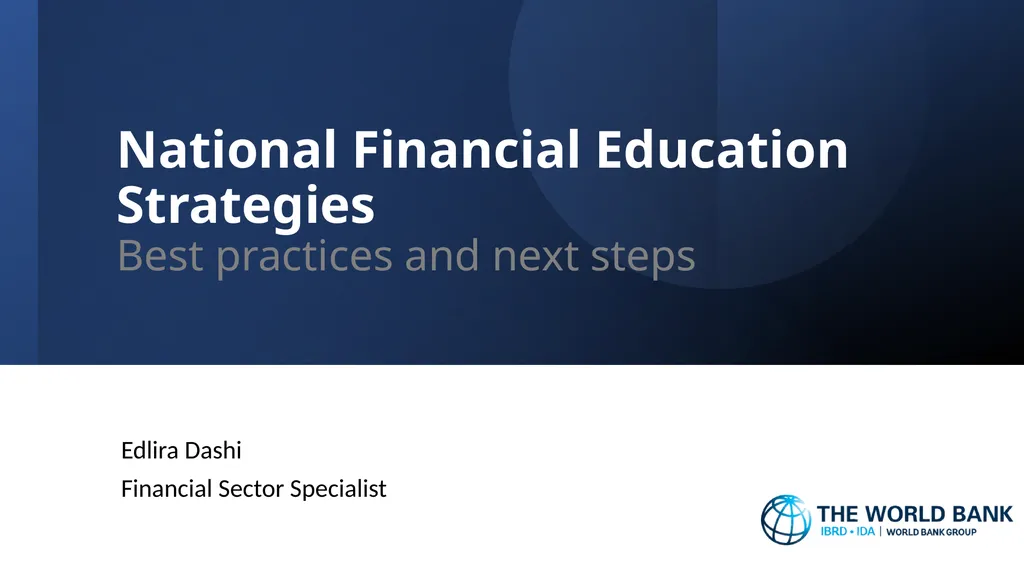 National Financial Education Strategies
Best practices and next steps

Edlira Dashi
Financial Sector Specialist

THE WORLD BANK
IBRD • IDA | WORLD BANK GROUP